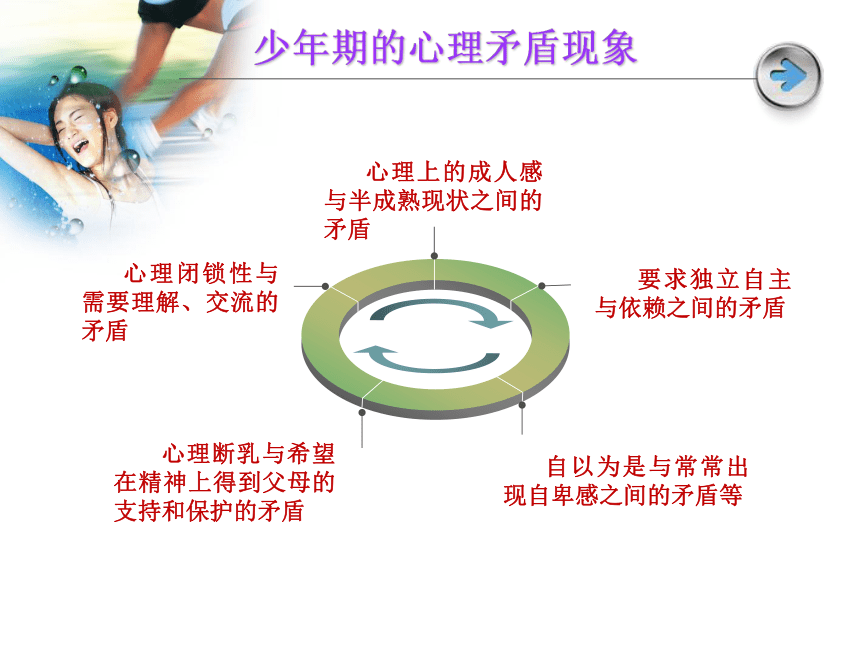 少年期的心理矛盾现象

心理上的成人感与半成熟现状之间的矛盾

心理闭锁性与需要理解、交流的矛盾

要求独立自主与依赖之间的矛盾

心理断乳与希望在精神上得到父母的支持和保护的矛盾

自以为是与常常出现自卑感之间的矛盾等